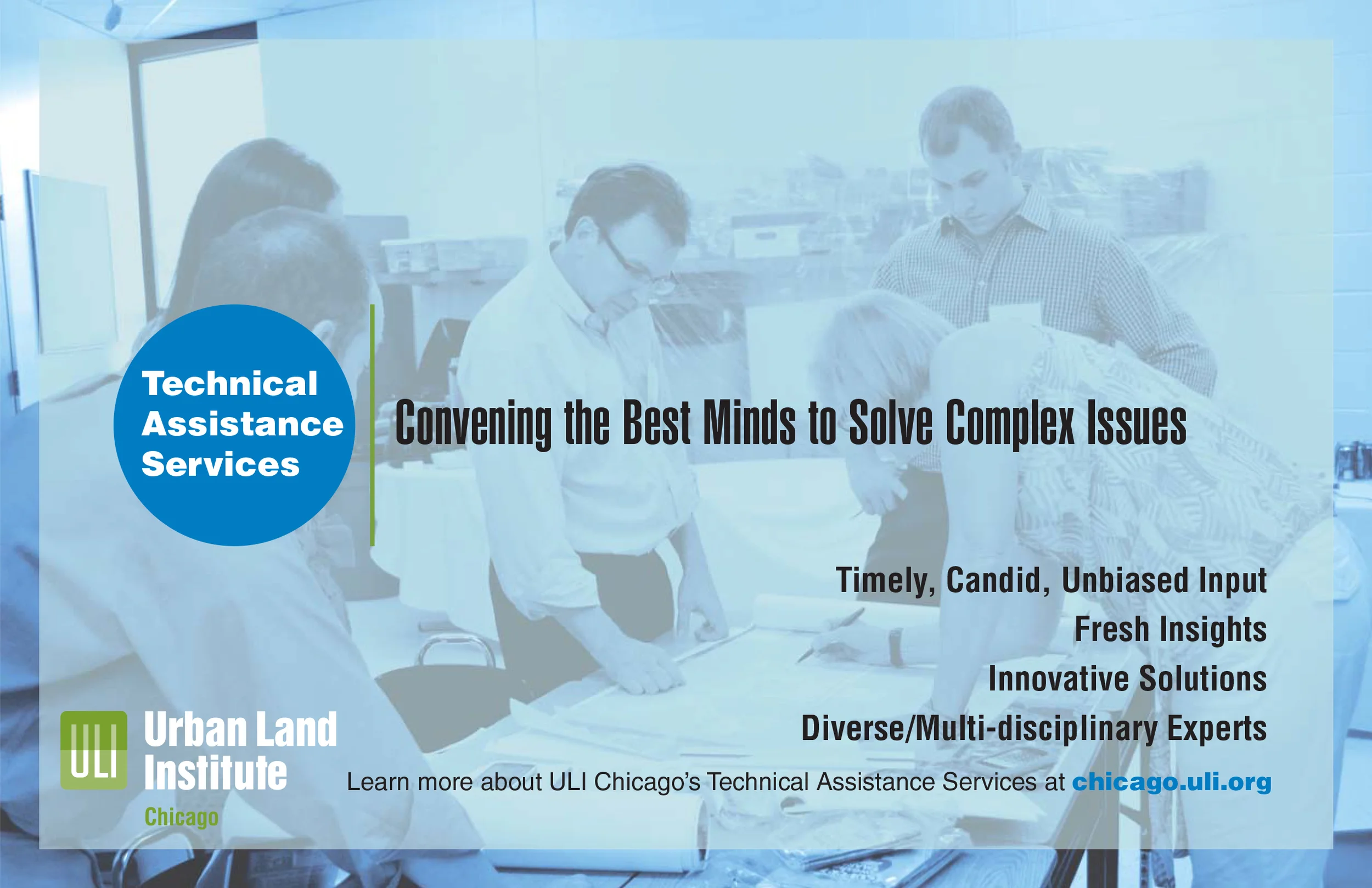 Technical Assistance Services

Convening the Best Minds to Solve Complex Issues

Timely, Candid, Unbiased Input
Fresh Insights
Innovative Solutions
Diverse/Multi-disciplinary Experts

ULI Urban Land Institute
Chicago

Learn more about ULI Chicago's Technical Assistance Services at chicago.uli.org